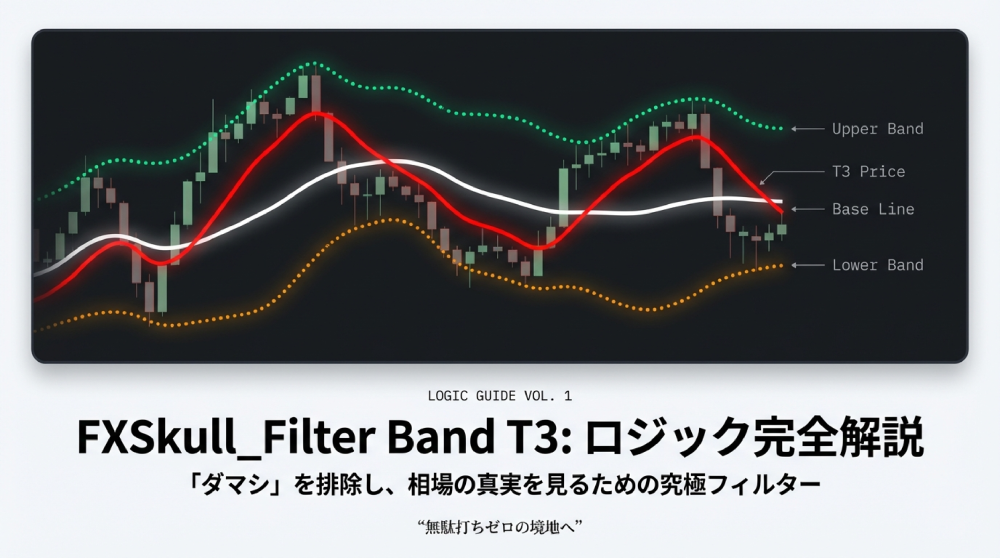 Upper Band
T3 Price
Base Line
Lower Band

LOGIC GUIDE VOL. 1

FXSkull_Filter Band T3: ロジック完全解説

「ダマシ」を排除し、相場の真実を見るための究極フィルター

“無駄打ちゼロの境地へ”